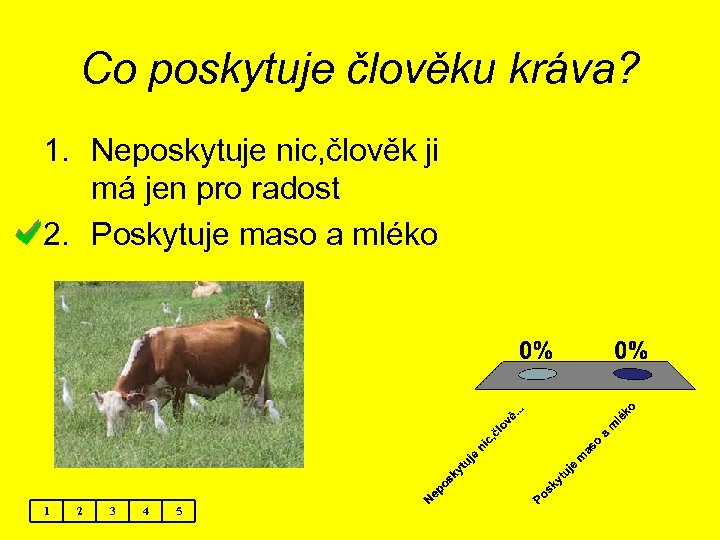 Co poskytuje člověku kráva?

1. Neposkytuje nic,člověk ji má jen pro radost
2. Poskytuje maso a mléko

0%
0%

Neposkytuje nic,člově...
Poskytuje maso a mléko

| 1 | 2 | 3 | 4 | 5 |
|---|---|---|---|---|